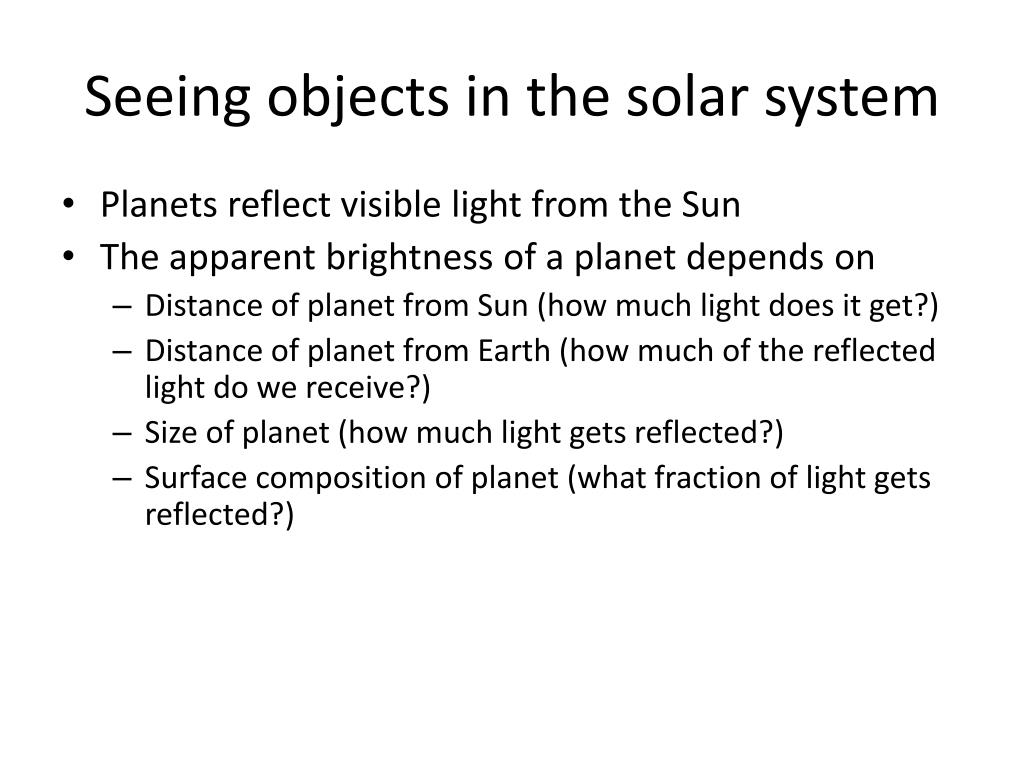 Seeing objects in the solar system

• Planets reflect visible light from the Sun
• The apparent brightness of a planet depends on
– Distance of planet from Sun (how much light does it get?)
– Distance of planet from Earth (how much of the reflected light do we receive?)
– Size of planet (how much light gets reflected?)
– Surface composition of planet (what fraction of light gets reflected?)